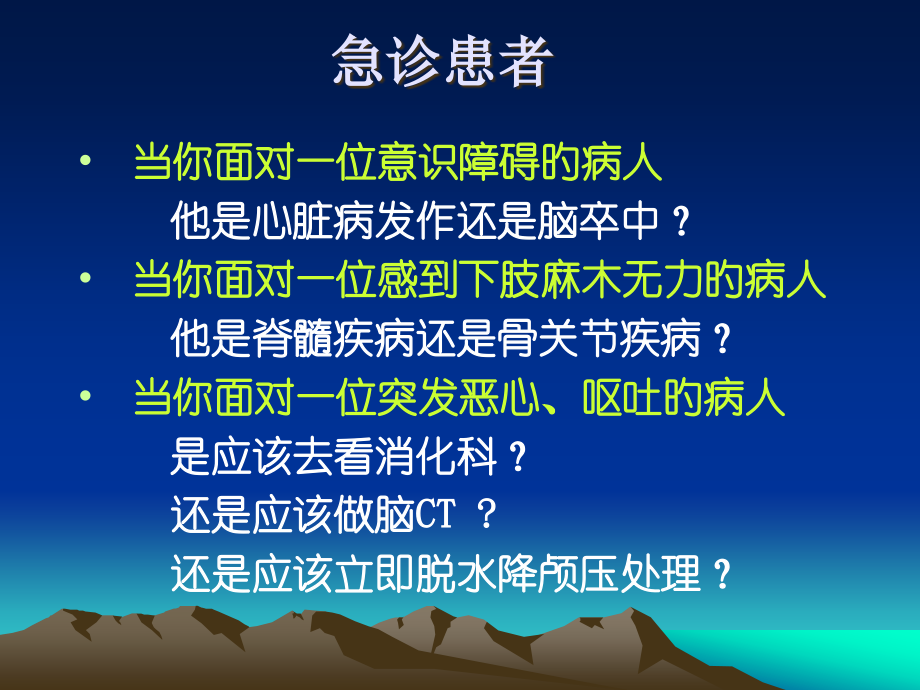 急诊患者

• 当你面对一位意识障碍的病人
他是心脏病发作还是脑卒中？

• 当你面对一位感到下肢麻木无力的病人
他是脊髓疾病还是骨关节疾病？

• 当你面对一位突发恶心、呕吐的病人
是应该去看消化科？
还是应该做脑CT ？
还是应该立即脱水降颅压处理？